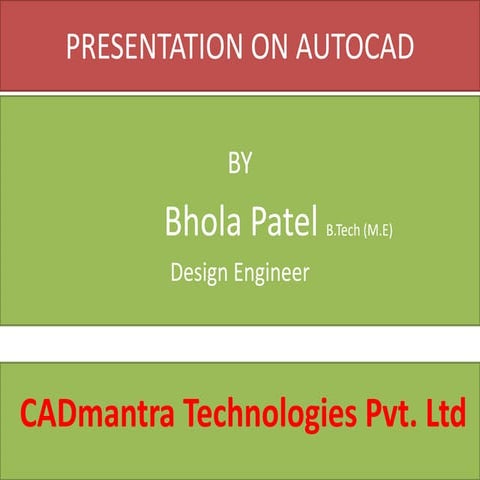 PRESENTATION ON AUTOCAD

BY

Bhola Patel B.Tech (M.E)

Design Engineer

CADmantra Technologies Pvt. Ltd